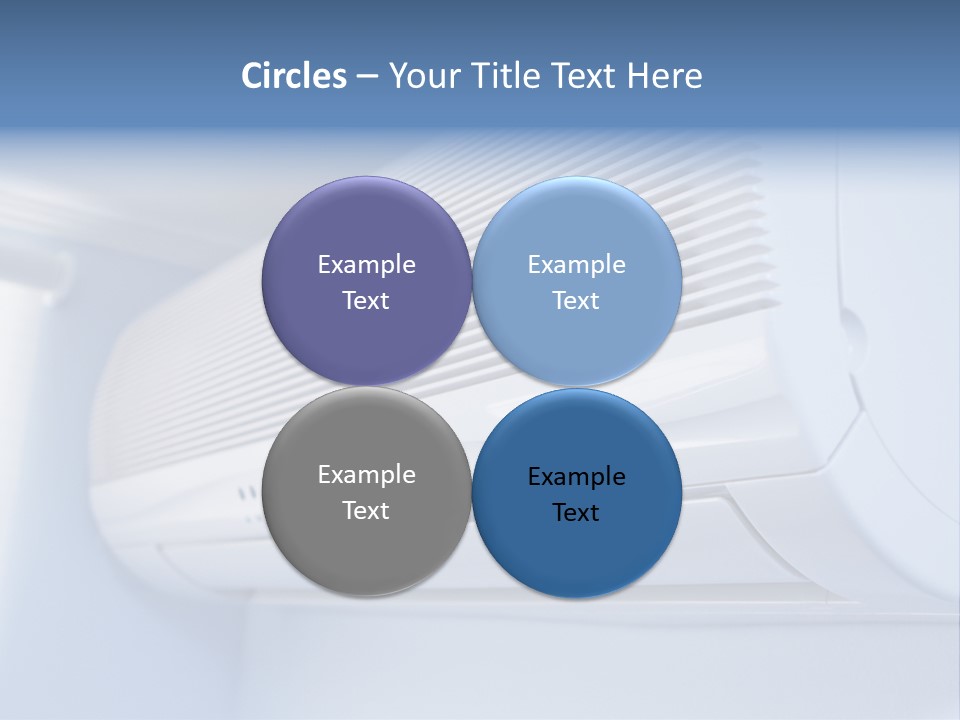 Circles – Your Title Text Here

Example Text

Example Text

Example Text

Example Text